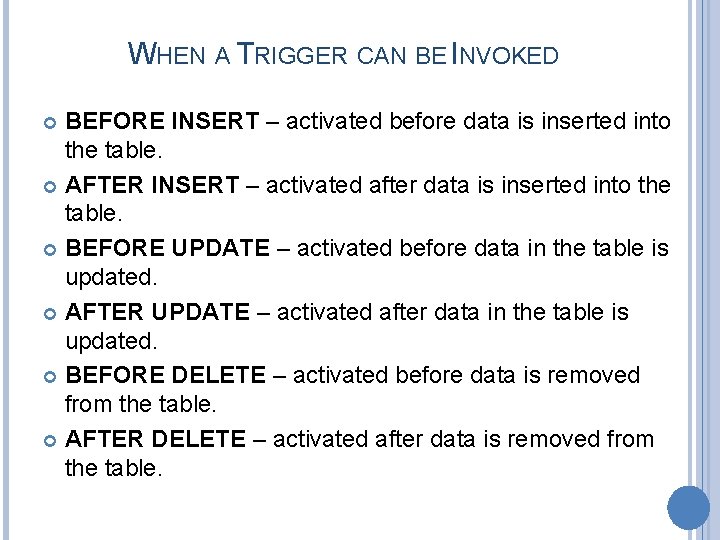 WHEN A TRIGGER CAN BE INVOKED

BEFORE INSERT – activated before data is inserted into the table.

AFTER INSERT – activated after data is inserted into the table.

BEFORE UPDATE – activated before data in the table is updated.

AFTER UPDATE – activated after data in the table is updated.

BEFORE DELETE – activated before data is removed from the table.

AFTER DELETE – activated after data is removed from the table.